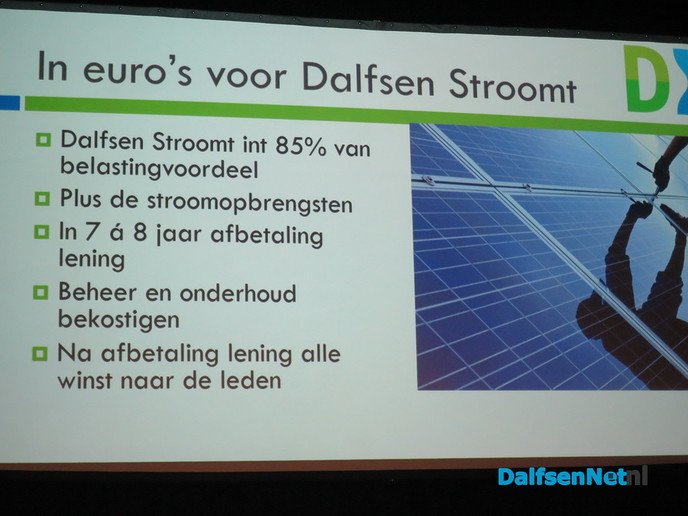 In euro's voor Dalfsen Stroomt

D

Dalfsen Stroomt int 85% van belastingvoordeel

Plus de stroomopbrengsten

In 7 á 8 jaar afbetaling lening

Beheer en onderhoud bekostigen

Na afbetaling lening alle winst naar de leden

DalfsenNet.nl